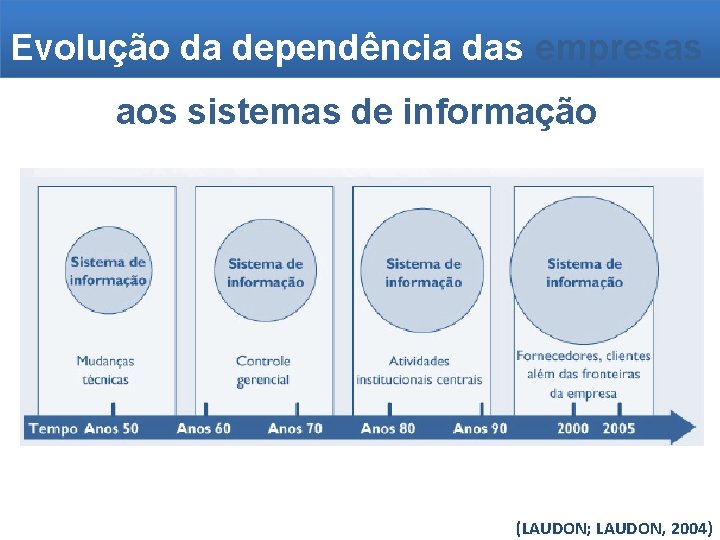 Evolução da dependência das empresas aos sistemas de informação

Sistema de informação

Mudanças técnicas

Sistema de informação

Controle gerencial

Sistema de informação

Atividades institucionais centrais

Sistema de informação

Fornecedores, clientes além das fronteiras da empresa

Tempo Anos 50 Anos 60 Anos 70 Anos 80 Anos 90 2000 2005

(LAUDON; LAUDON, 2004)